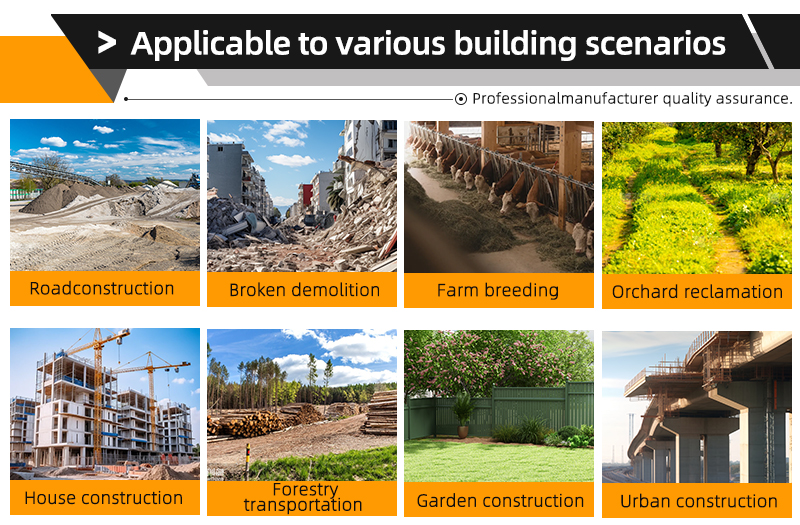 > Applicable to various building scenarios

Professionalmanufacturer quality assurance.

Roadconstruction

Broken demolition

Farm breeding

Orchard reclamation

House construction

Forestry transportation

Garden construction

Urban construction